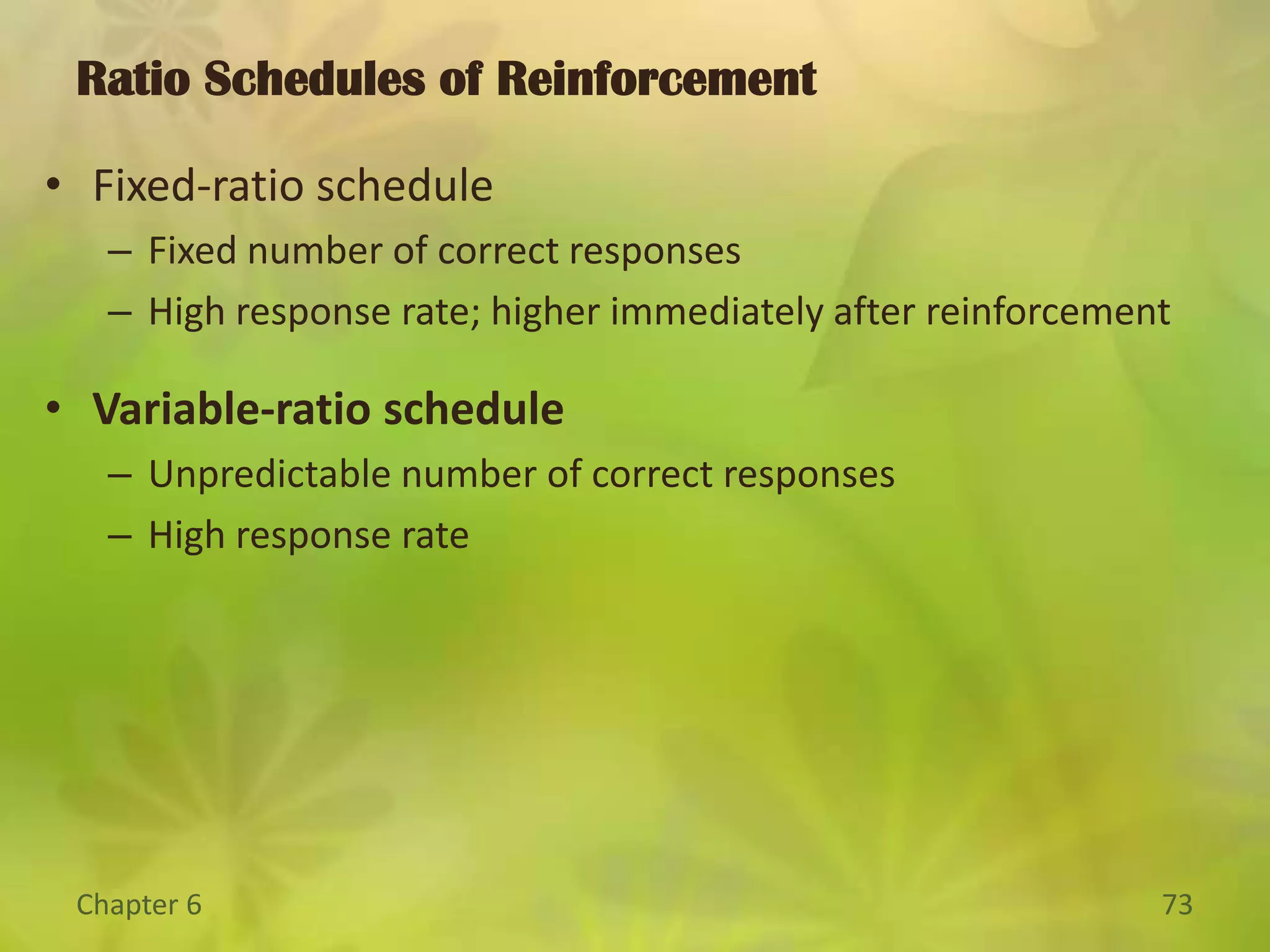 Ratio Schedules of Reinforcement

• Fixed-ratio schedule
– Fixed number of correct responses
– High response rate; higher immediately after reinforcement

• Variable-ratio schedule
– Unpredictable number of correct responses
– High response rate

Chapter 6

73